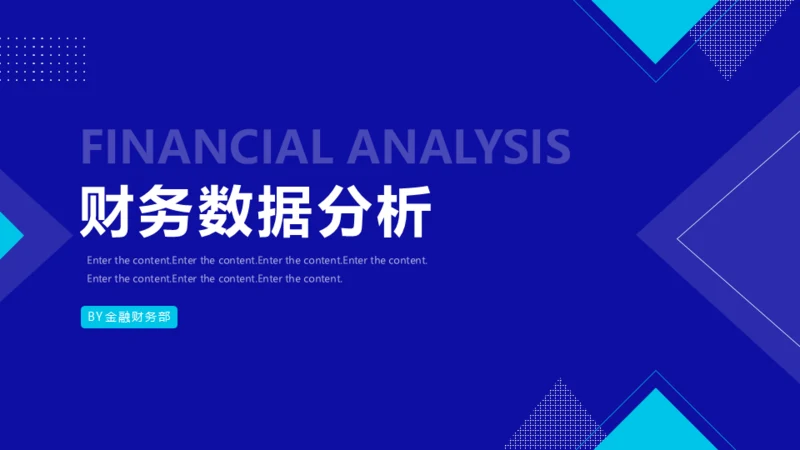 FINANCIAL ANALYSIS

财务数据分析

Enter the content.Enter the content.Enter the content.Enter the content. Enter the content.Enter the content.Enter the content.

BY金融财务部